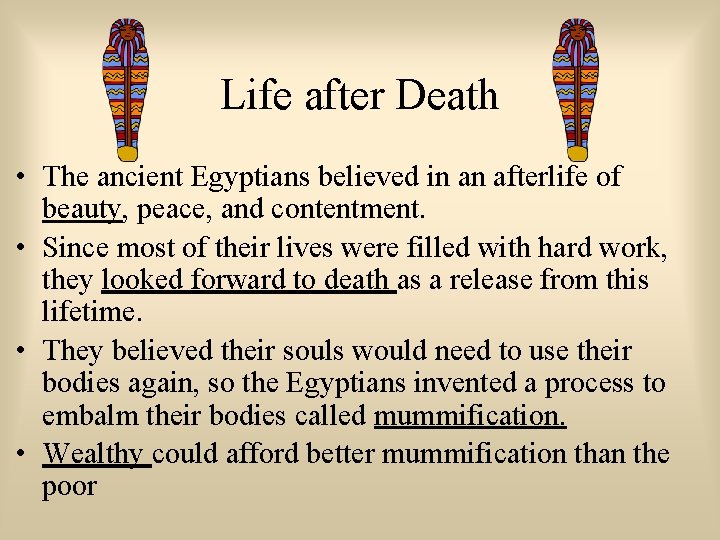 Life after Death

• The ancient Egyptians believed in an afterlife of beauty, peace, and contentment.
• Since most of their lives were filled with hard work, they looked forward to death as a release from this lifetime.
• They believed their souls would need to use their bodies again, so the Egyptians invented a process to embalm their bodies called mummification.
• Wealthy could afford better mummification than the poor